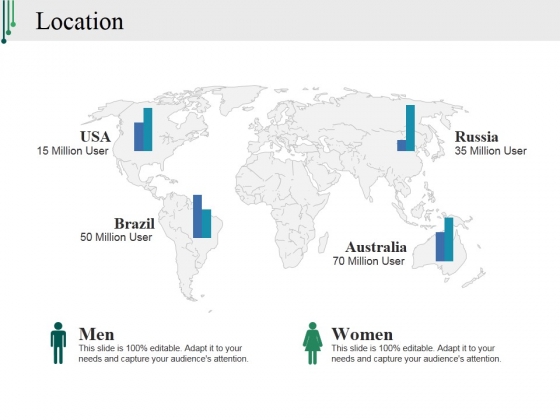 Location

USA
15 Million User

Russia
35 Million User

Brazil
50 Million User

Australia
70 Million User

Men
This slide is 100% editable. Adapt it to your needs and capture your audience's attention.

Women
This slide is 100% editable. Adapt it to your needs and capture your audience's attention.